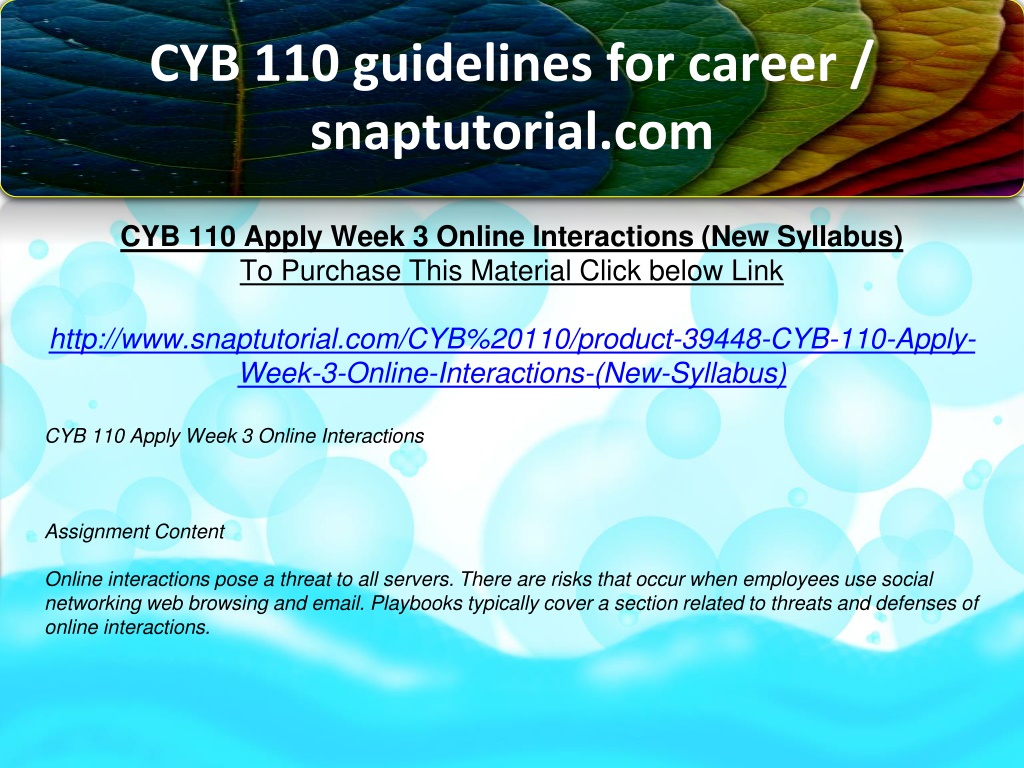 CYB 110 guidelines for career / snaptutorial.com

CYB 110 Apply Week 3 Online Interactions (New Syllabus)
To Purchase This Material Click below Link

http://www.snaptutorial.com/CYB%20110/product-39448-CYB-110-Apply-Week-3-Online-Interactions-(New-Syllabus)

CYB 110 Apply Week 3 Online Interactions

Assignment Content

Online interactions pose a threat to all servers. There are risks that occur when employees use social networking web browsing and email. Playbooks typically cover a section related to threats and defenses of online interactions.